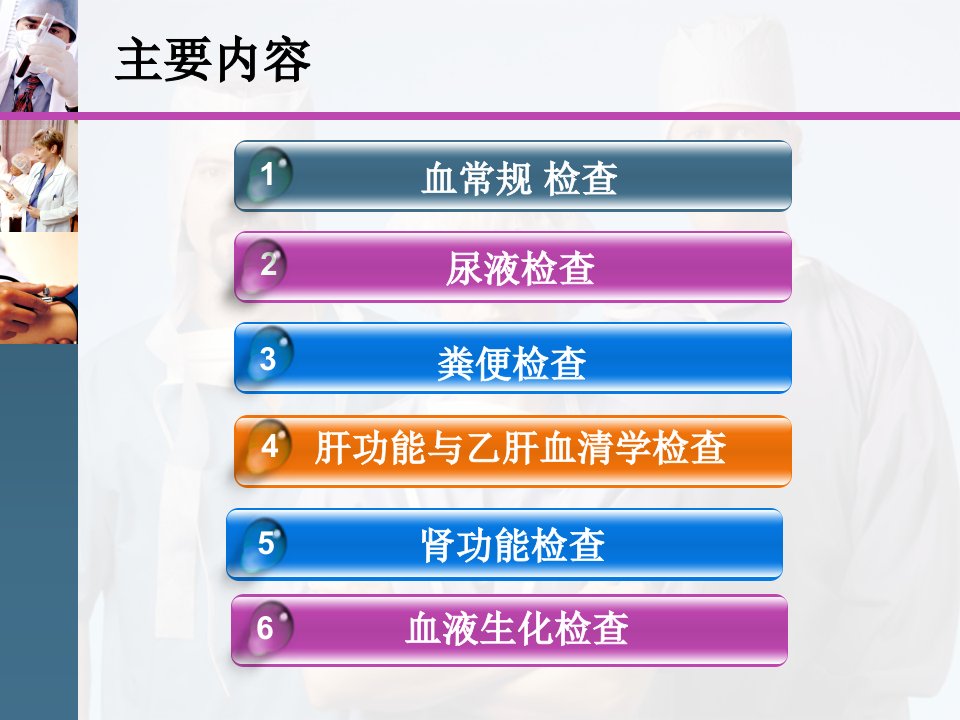 主要内容

1 血常规 检查

2 尿液检查

3 粪便检查

4 肝功能与乙肝血清学检查

5 肾功能检查

6 血液生化检查